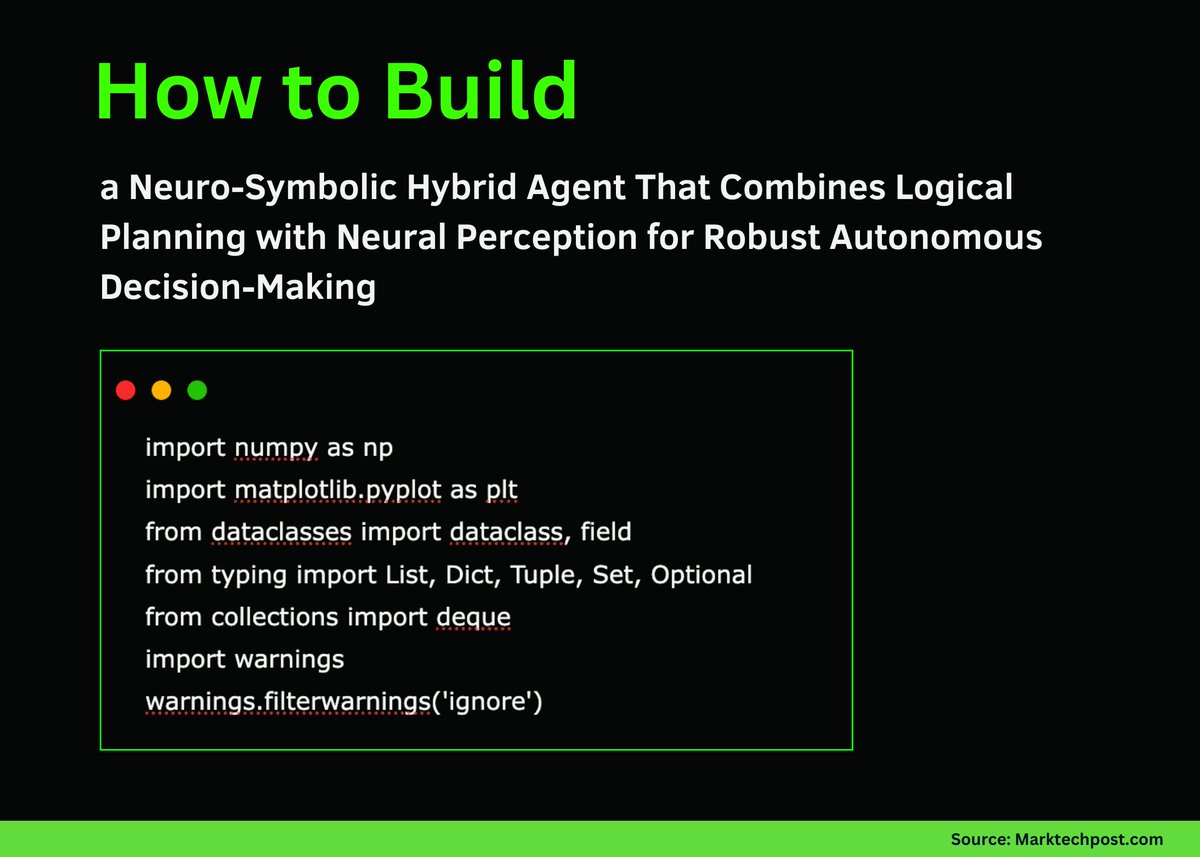 How to Build

a Neuro-Symbolic Hybrid Agent That Combines Logical Planning with Neural Perception for Robust Autonomous Decision-Making

import numpy as np
import matplotlib.pyplot as plt
from dataclasses import dataclass, field
from typing import List, Dict, Tuple, Set, Optional
from collections import deque
import warnings
warnings.filterwarnings('ignore')

Source: Marktechpost.com